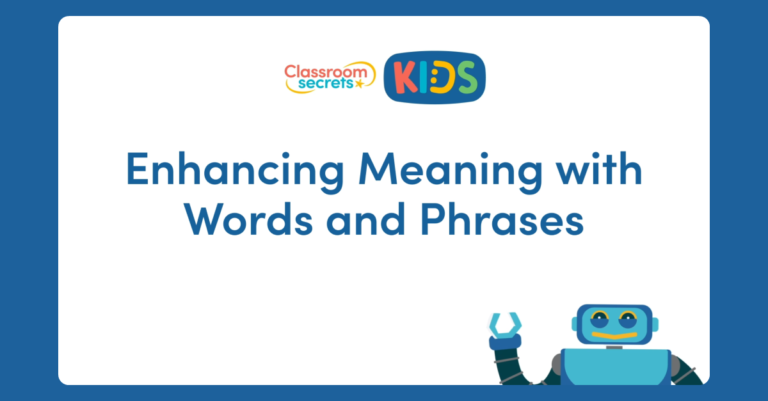 Classroom secrets KIDS

Enhancing Meaning with Words and Phrases